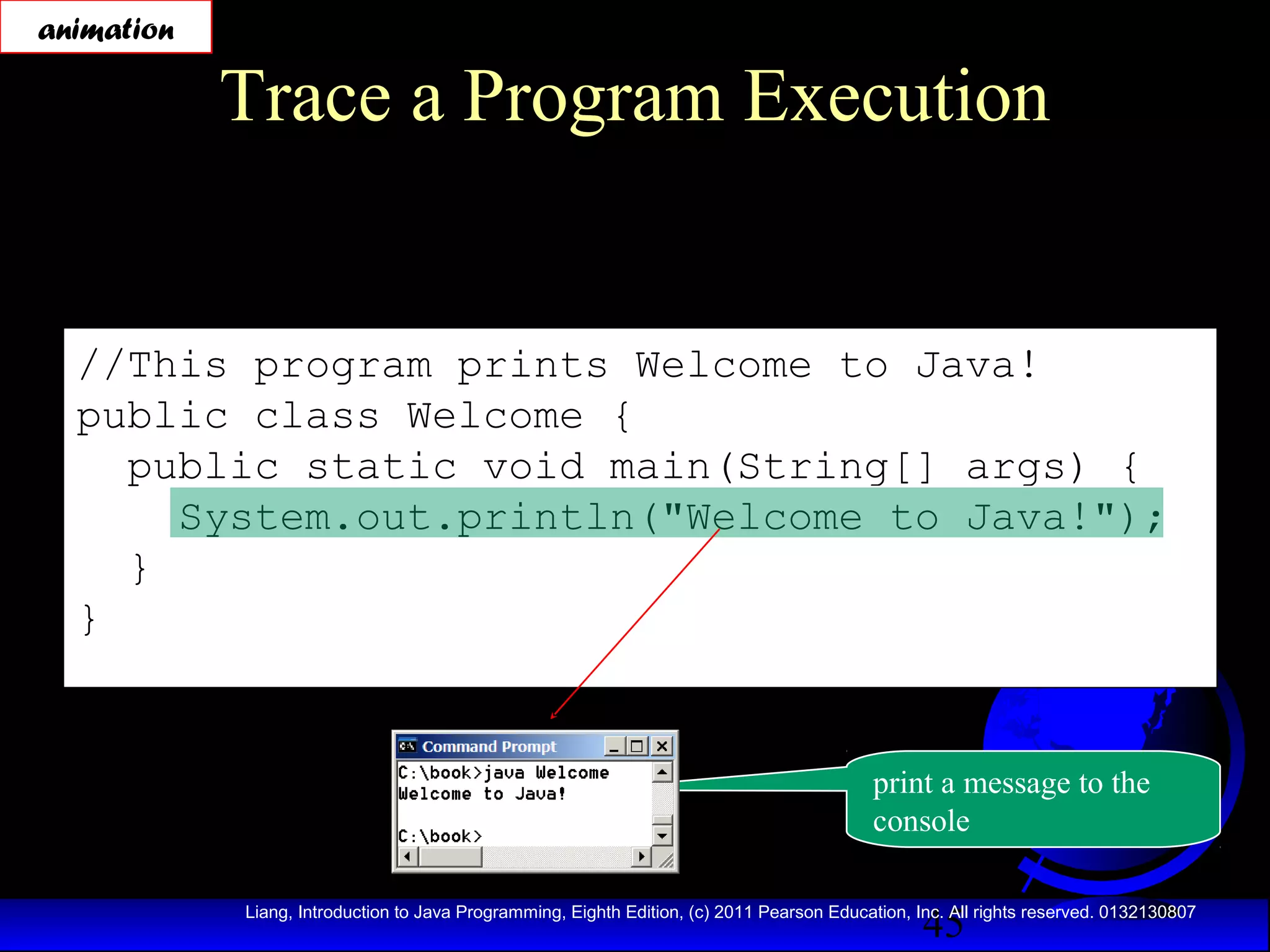 animation

Trace a Program Execution

//This program prints Welcome to Java!
public class Welcome {
  public static void main(String[] args) {
    System.out.println("Welcome to Java!");
  }
}

Command Prompt
C:\book>java Welcome
Welcome to Java!

C:\book>

print a message to the console

Liang, Introduction to Java Programming, Eighth Edition, (c) 2011 Pearson Education, Inc. All rights reserved. 0132130807

45